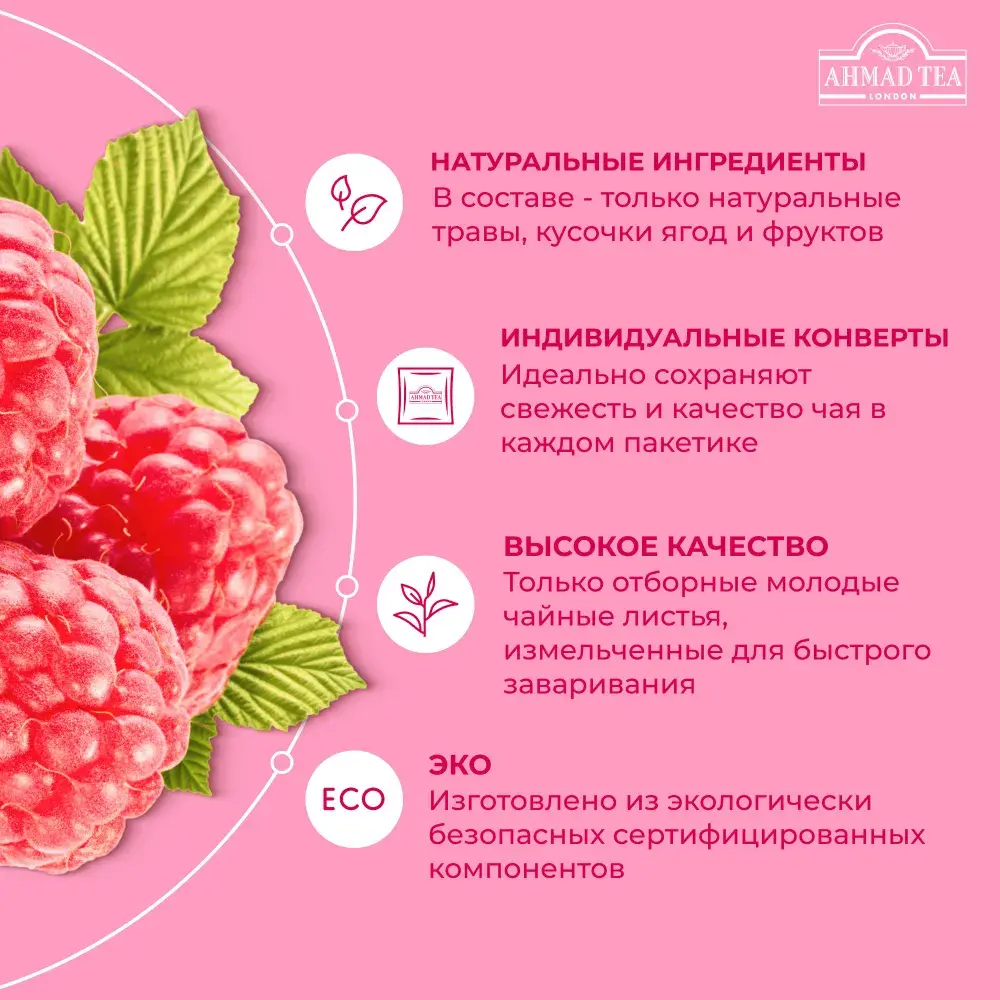 AHMAD TEA
LONDON

НАТУРАЛЬНЫЕ ИНГРЕДИЕНТЫ
В составе - только натуральные травы, кусочки ягод и фруктов

AHMAD TEA

ИНДИВИДУАЛЬНЫЕ КОНВЕРТЫ
Идеально сохраняют свежесть и качество чая в каждом пакетике

ВЫСОКОЕ КАЧЕСТВО
Только отборные молодые чайные листья, измельченные для быстрого заваривания

ECO

ЭКО
Изготовлено из экологически безопасных сертифицированных компонентов